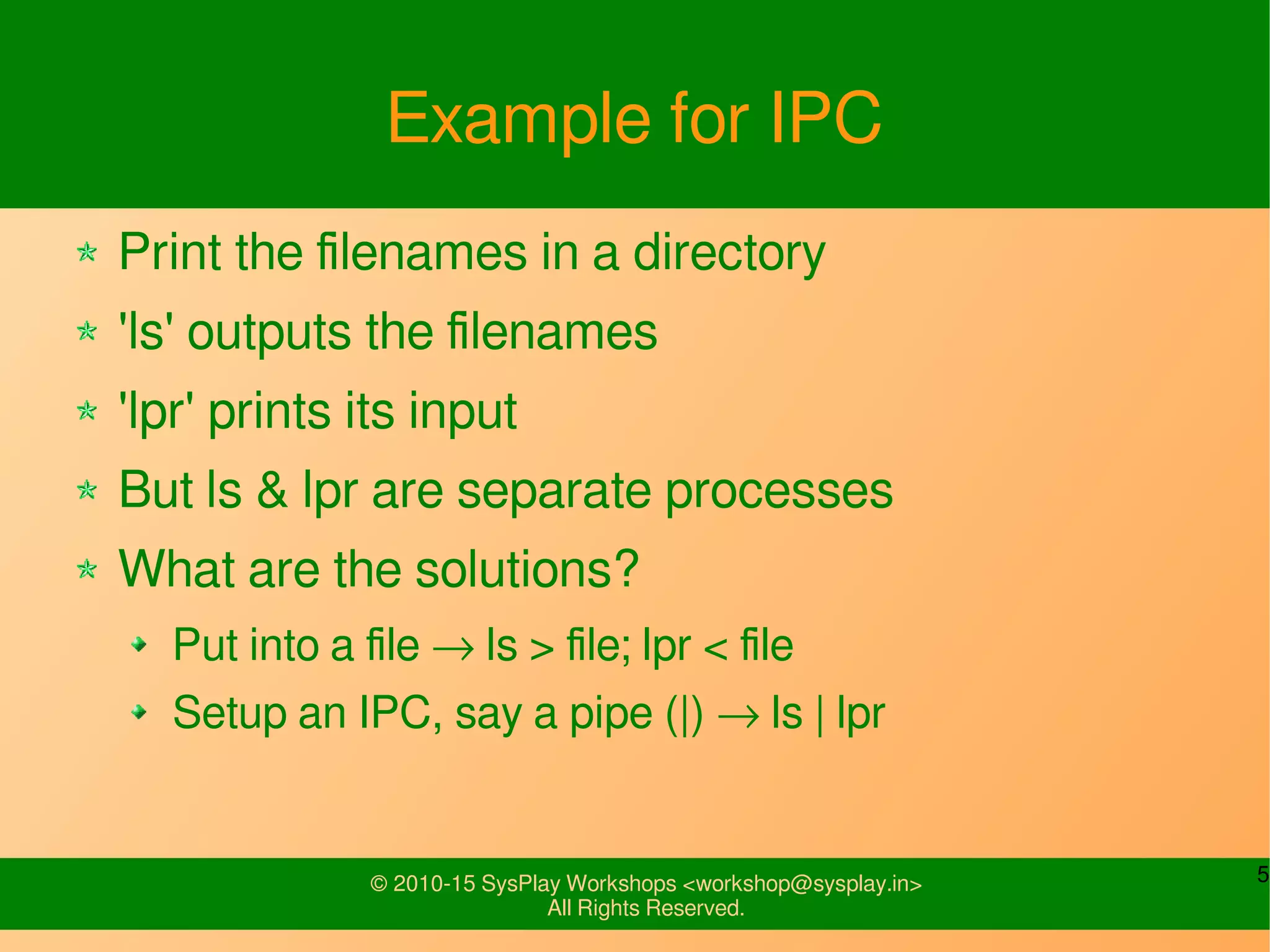 Example for IPC

Print the filenames in a directory

'ls' outputs the filenames

'lpr' prints its input

But ls & lpr are separate processes

What are the solutions?

Put into a file → ls > file; lpr < file

Setup an IPC, say a pipe (|) → ls | lpr

© 2010-15 SysPlay Workshops <workshop@sysplay.in>
All Rights Reserved.

5